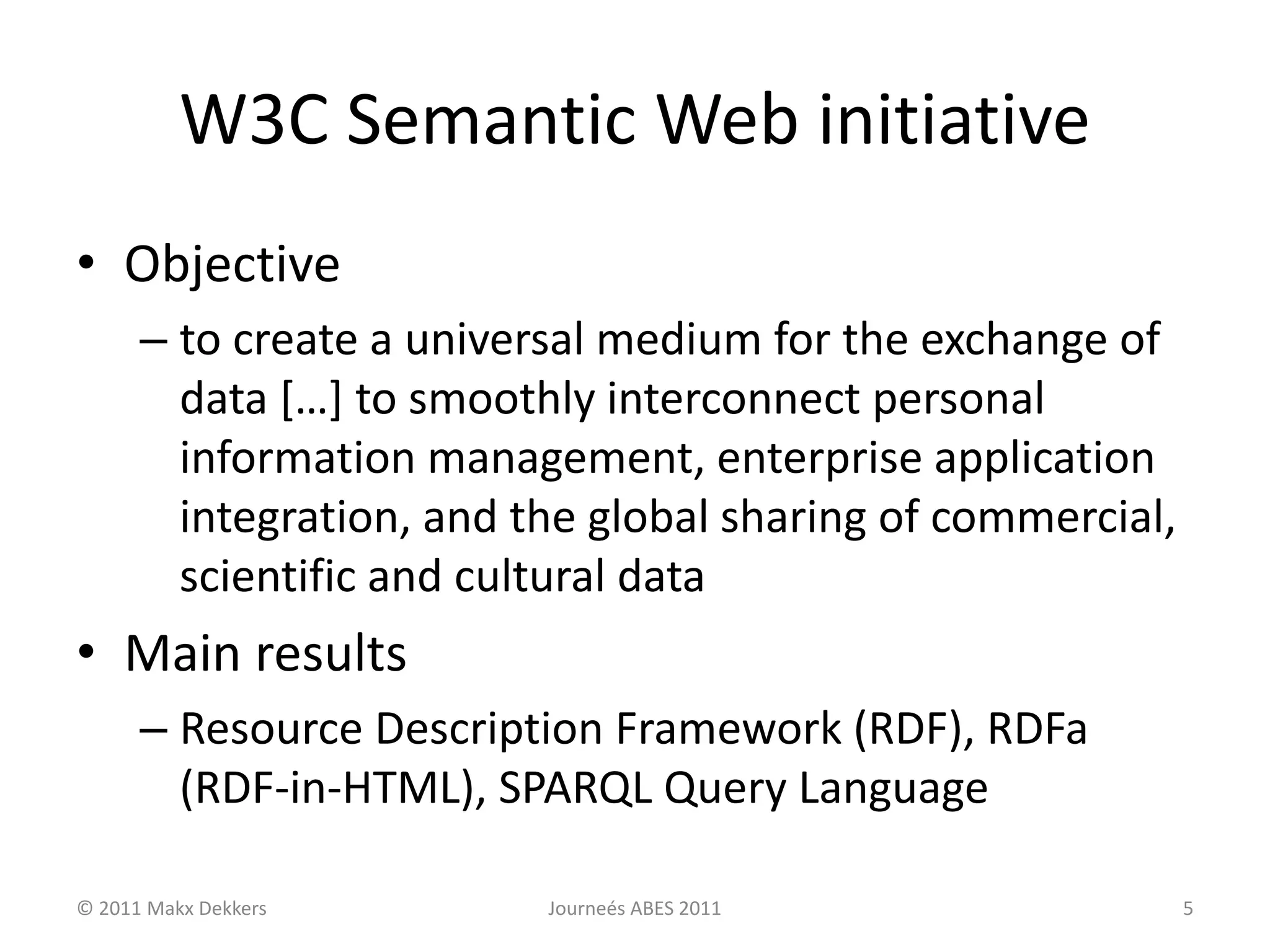 W3C Semantic Web initiative

• Objective

– to create a universal medium for the exchange of data […] to smoothly interconnect personal information management, enterprise application integration, and the global sharing of commercial, scientific and cultural data

• Main results

– Resource Description Framework (RDF), RDFa (RDF-in-HTML), SPARQL Query Language

© 2011 Makx Dekkers

Journeés ABES 2011

5